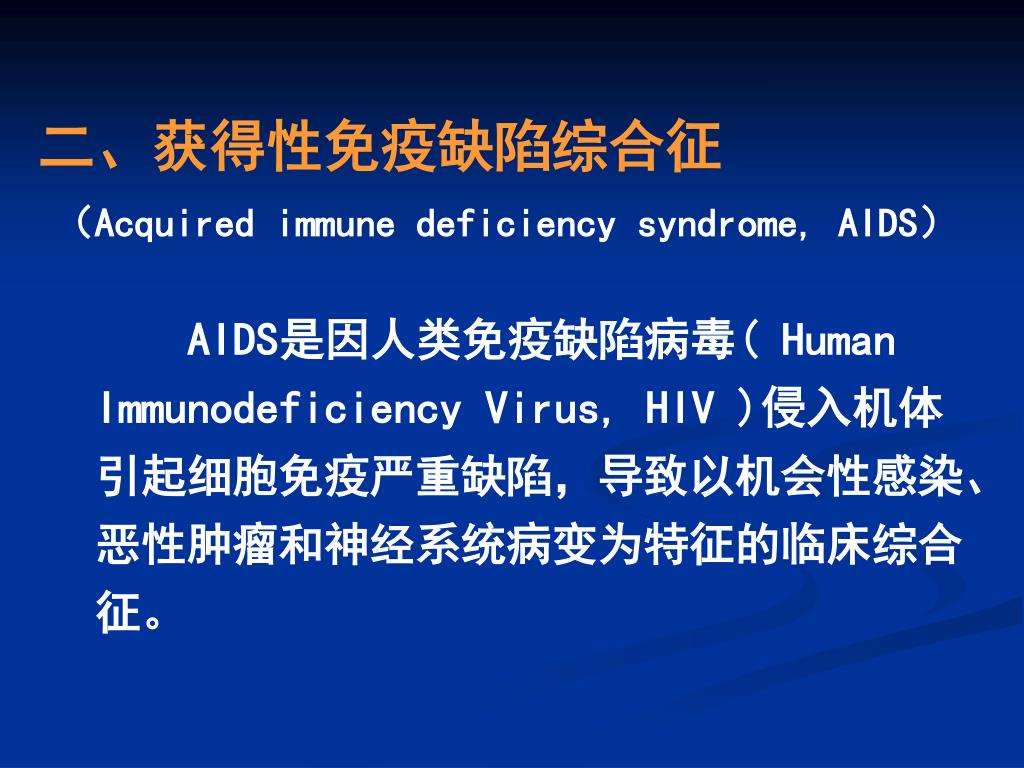 二、获得性免疫缺陷综合征

（Acquired immune deficiency syndrome, AIDS）

AIDS是因人类免疫缺陷病毒( Human Immunodeficiency Virus, HIV )侵入机体引起细胞免疫严重缺陷，导致以机会性感染、恶性肿瘤和神经系统病变为特征的临床综合征。